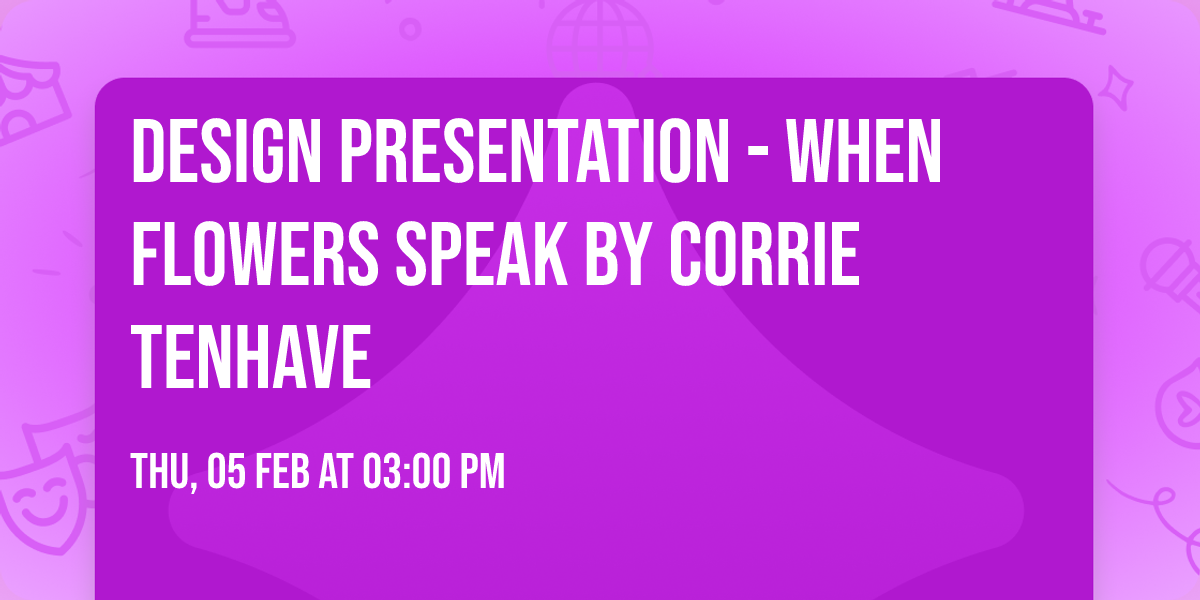 DESIGN PRESENTATION - WHEN FLOWERS SPEAK BY CORRIE TENHAVE

THU, 05 FEB AT 03:00 PM